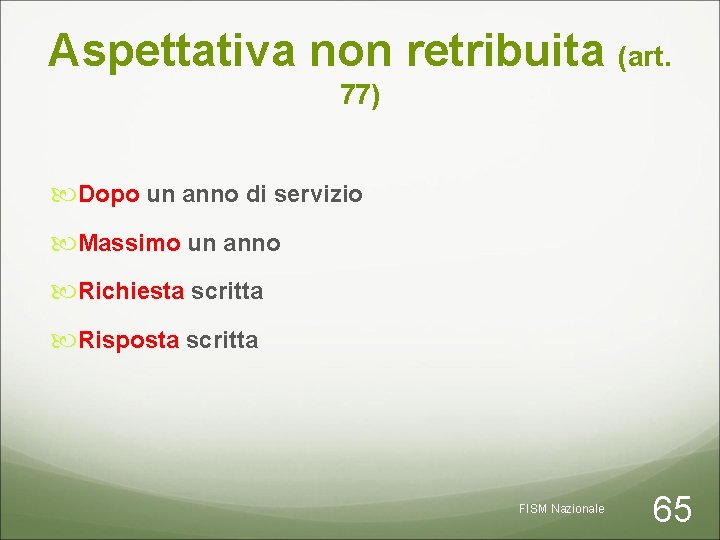 Aspettativa non retribuita (art. 77)

Dopo un anno di servizio

Massimo un anno

Richiesta scritta

Risposta scritta

FISM Nazionale

65